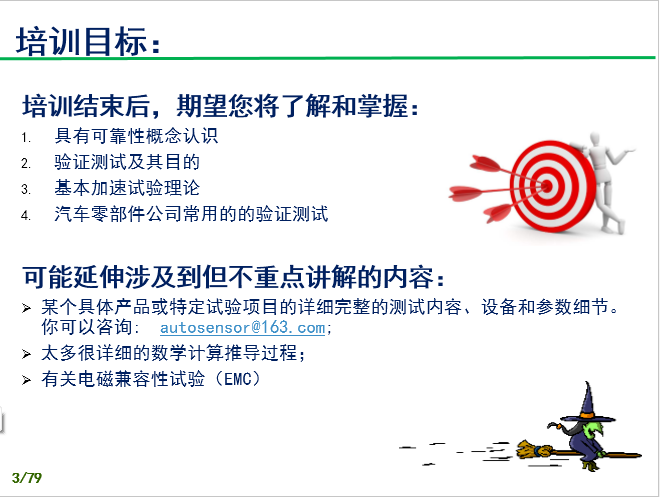 培训目标：

培训结束后，期望您将了解和掌握：

1. 具有可靠性概念认识
2. 验证测试及其目的
3. 基本加速试验理论
4. 汽车零部件公司常用的的验证测试

可能延伸涉及到但不重点讲解的内容：

➢ 某个具体产品或特定试验项目的详细完整的测试内容、设备和参数细节。你可以咨询： autosensor@163.com；
➢ 太多很详细的数学计算推导过程；
➢ 有关电磁兼容性试验（EMC）

3/79